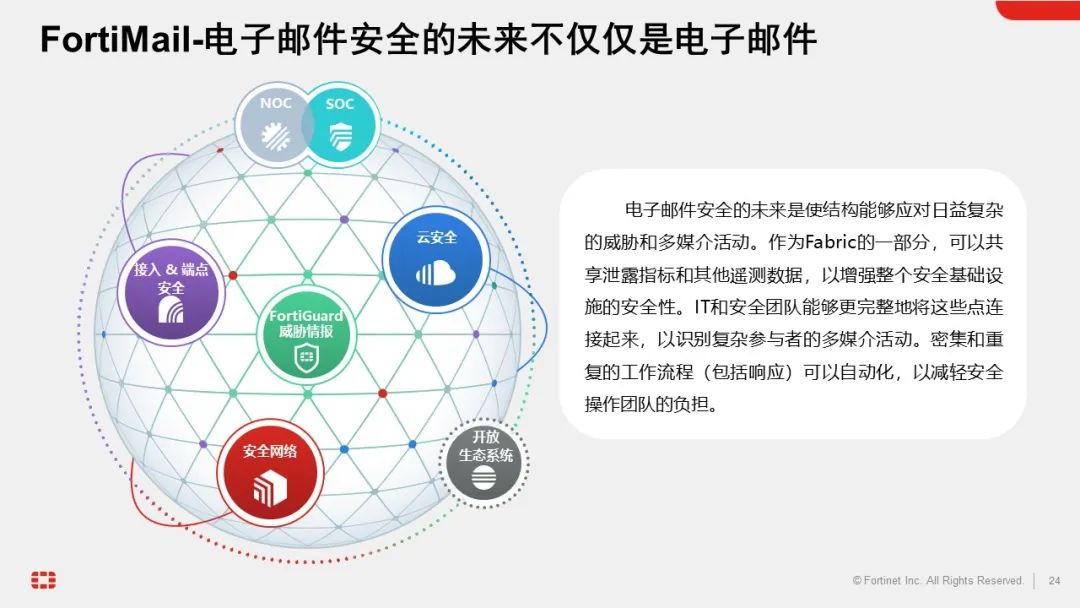 FortiMail-电子邮件安全的未来不仅仅是电子邮件

NOC
SOC
云安全
接入 & 端点安全
FortiGuard 威胁情报
安全网络
开放生态系统

电子邮件安全的未来是使结构能够应对日益复杂的威胁和多媒介活动。作为Fabric的一部分，可以共享泄露指标和其他遥测数据，以增强整个安全基础设施的安全性。IT和安全团队能够更完整地将这些点连接起来，以识别复杂参与者的多媒介活动。密集和重复的工作流程（包括响应）可以自动化，以减轻安全操作团队的负担。

© Fortinet Inc. All Rights Reserved. 24